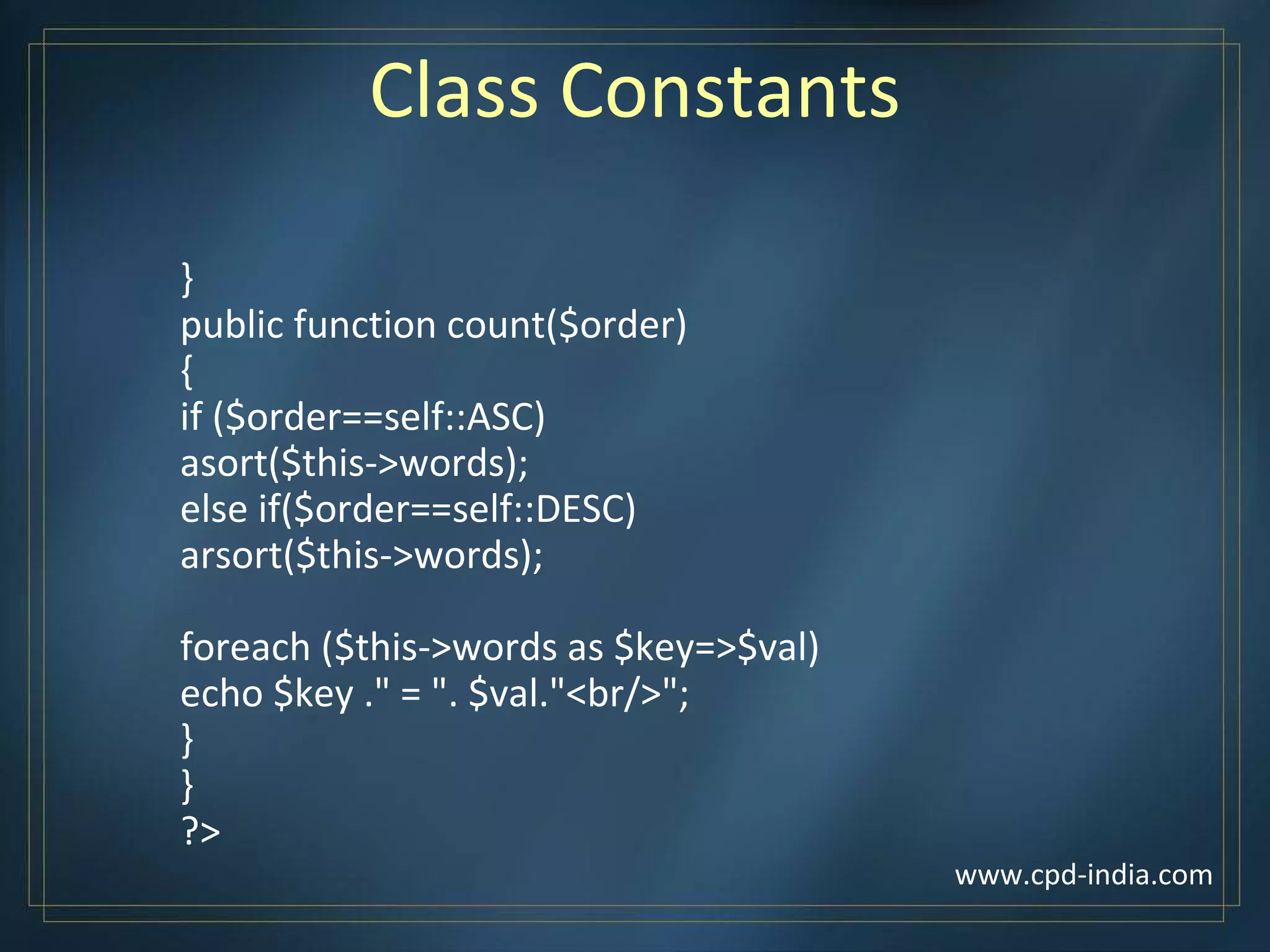 Class Constants

}
public function count($order)
{
if ($order==self::ASC)
asort($this->words);
else if($order==self::DESC)
arsort($this->words);

foreach ($this->words as $key=>$val)
echo $key ." = ". $val."<br/>";
}
}
?>

www.cpd-india.com